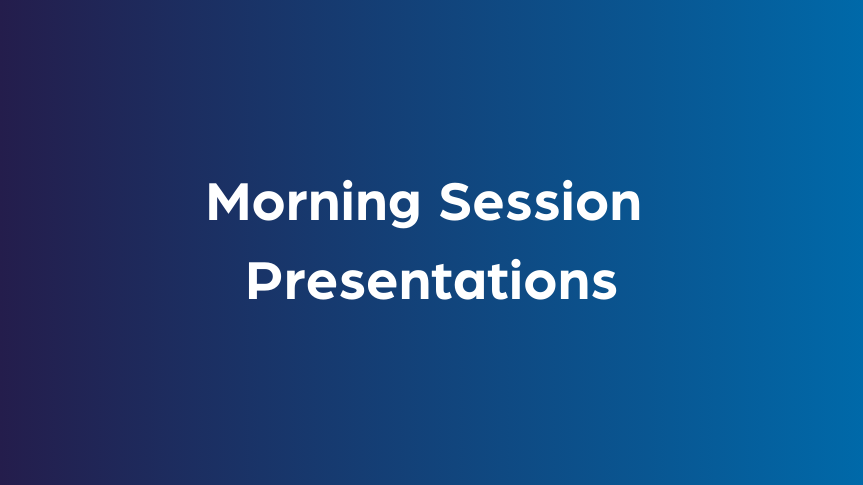 Morning Session
Presentations